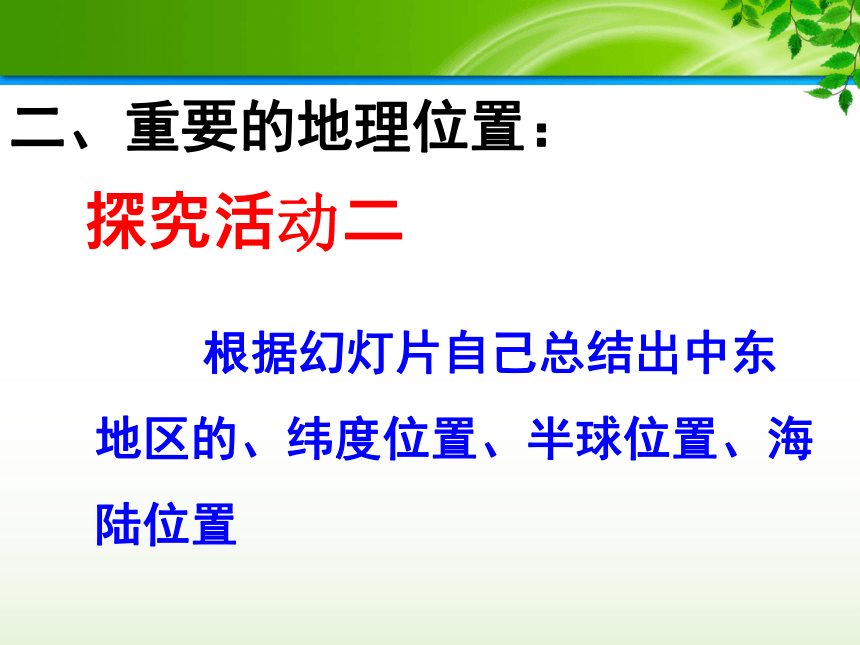 二、重要的地理位置：

探究活动二

根据幻灯片自己总结出中东地区的、纬度位置、半球位置、海陆位置